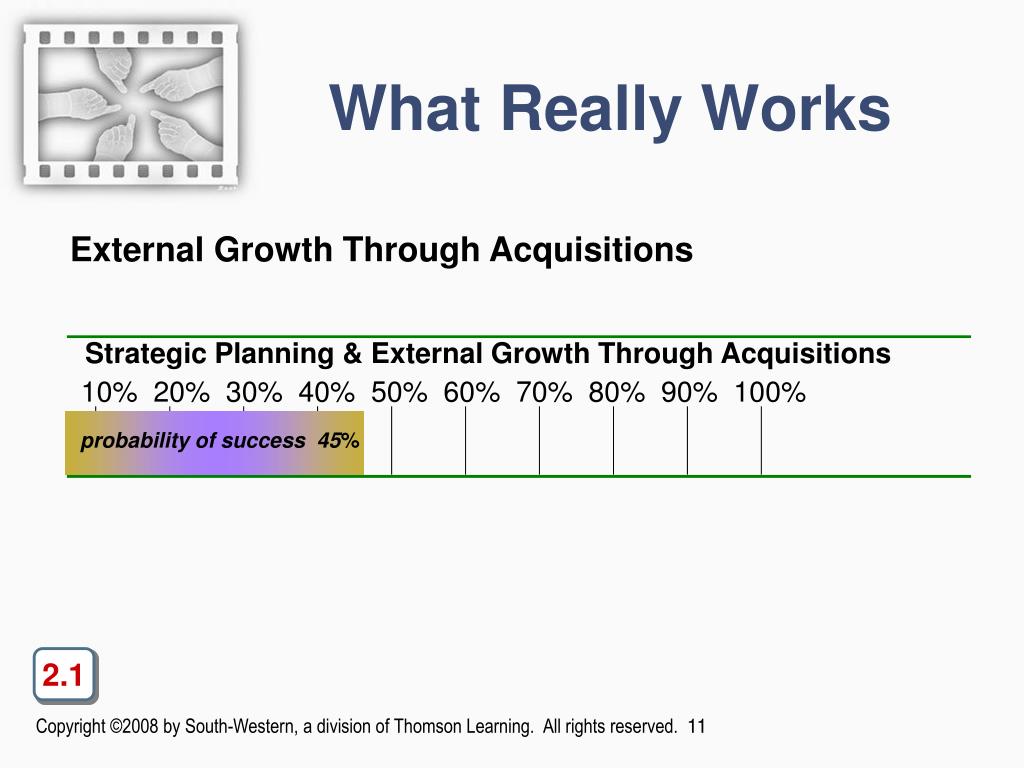 What Really Works

External Growth Through Acquisitions

Strategic Planning & External Growth Through Acquisitions

10% 20% 30% 40% 50% 60% 70% 80% 90% 100%

probability of success 45%

2.1

Copyright ©2008 by South-Western, a division of Thomson Learning. All rights reserved. 11